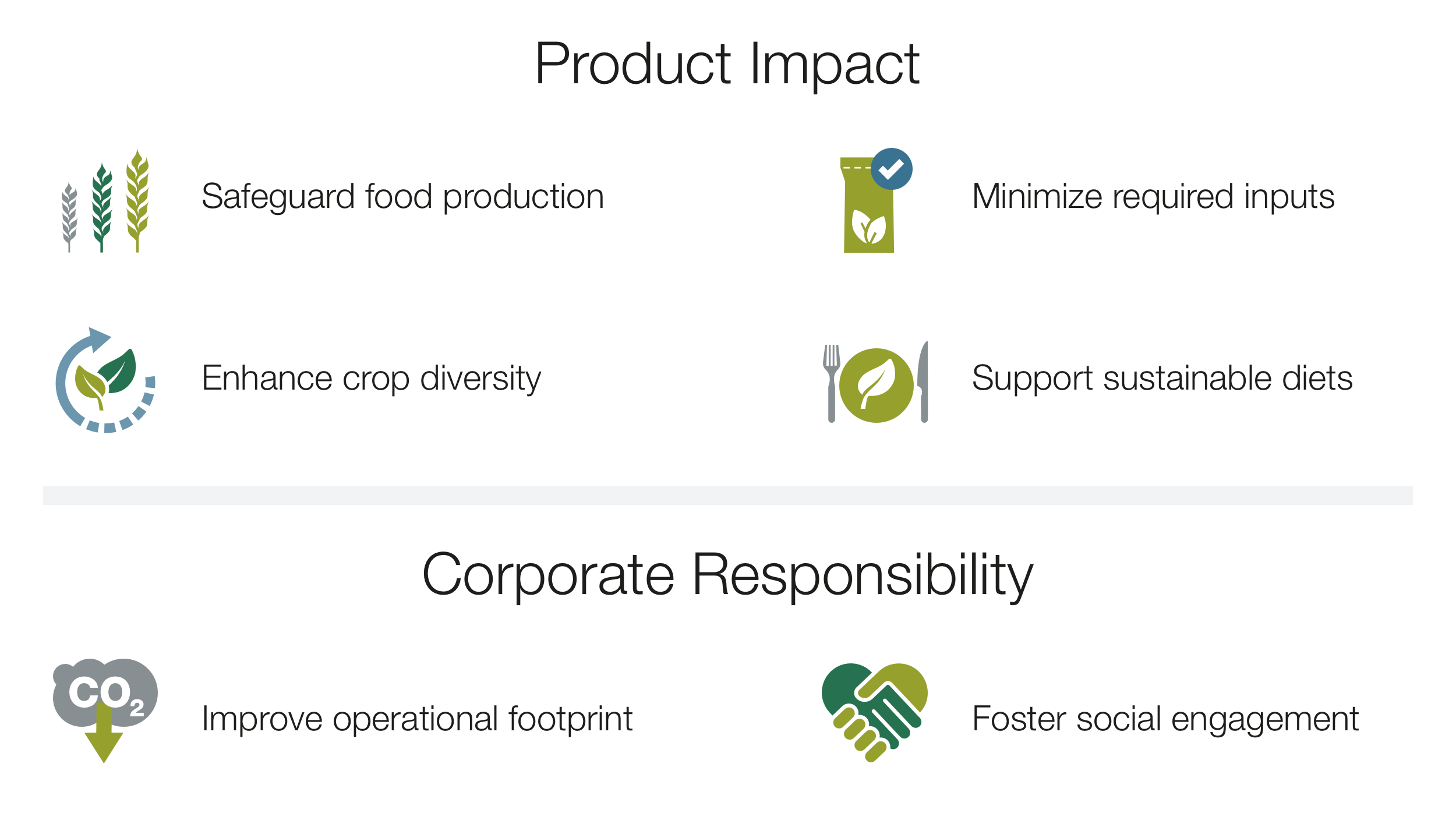 Product Impact

Safeguard food production

Minimize required inputs

Enhance crop diversity

Support sustainable diets

Corporate Responsibility

$CO_2$

Improve operational footprint

Foster social engagement